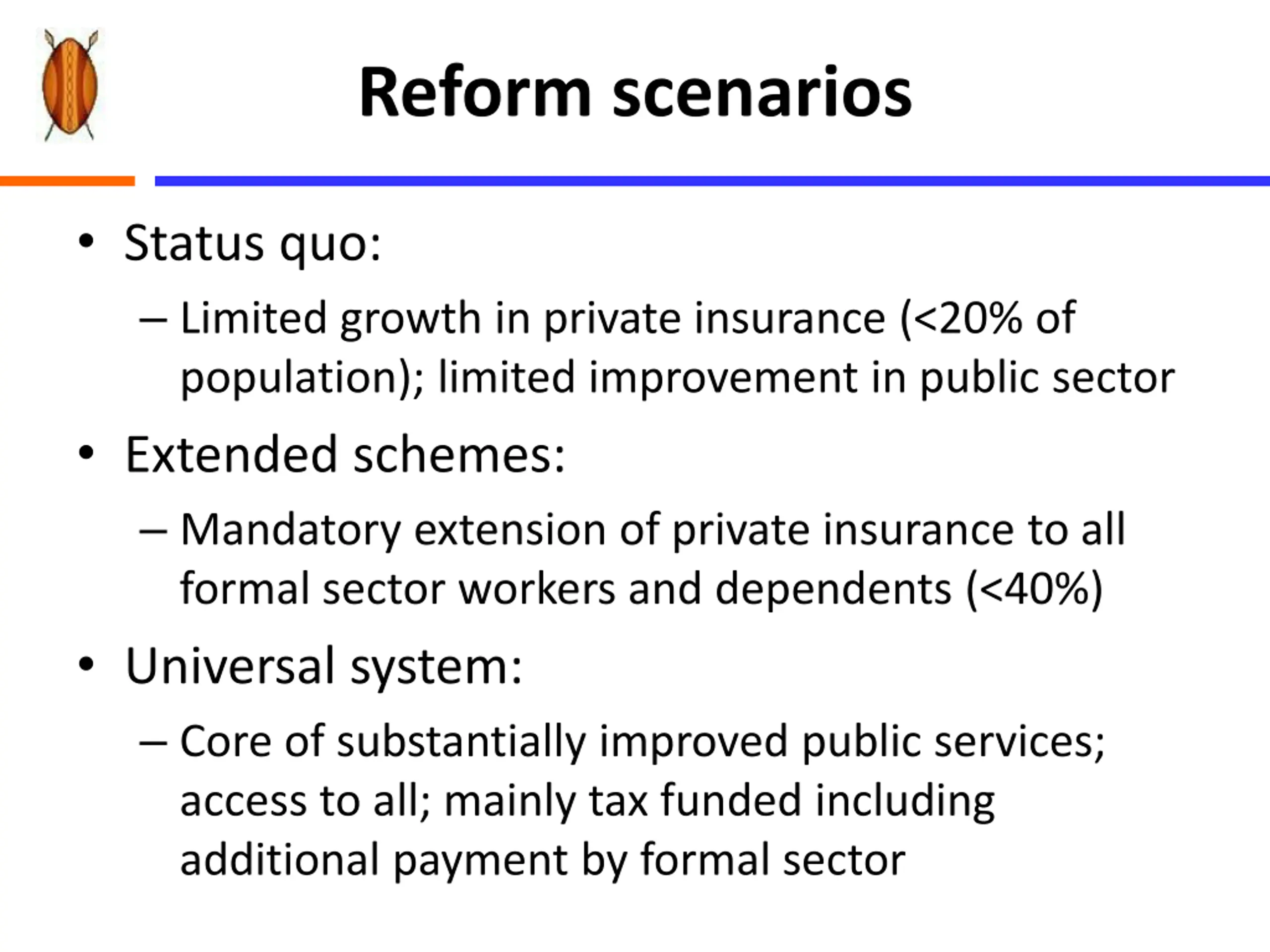 Reform scenarios

• Status quo:
  – Limited growth in private insurance (<20% of population); limited improvement in public sector
• Extended schemes:
  – Mandatory extension of private insurance to all formal sector workers and dependents (<40%)
• Universal system:
  – Core of substantially improved public services; access to all; mainly tax funded including additional payment by formal sector